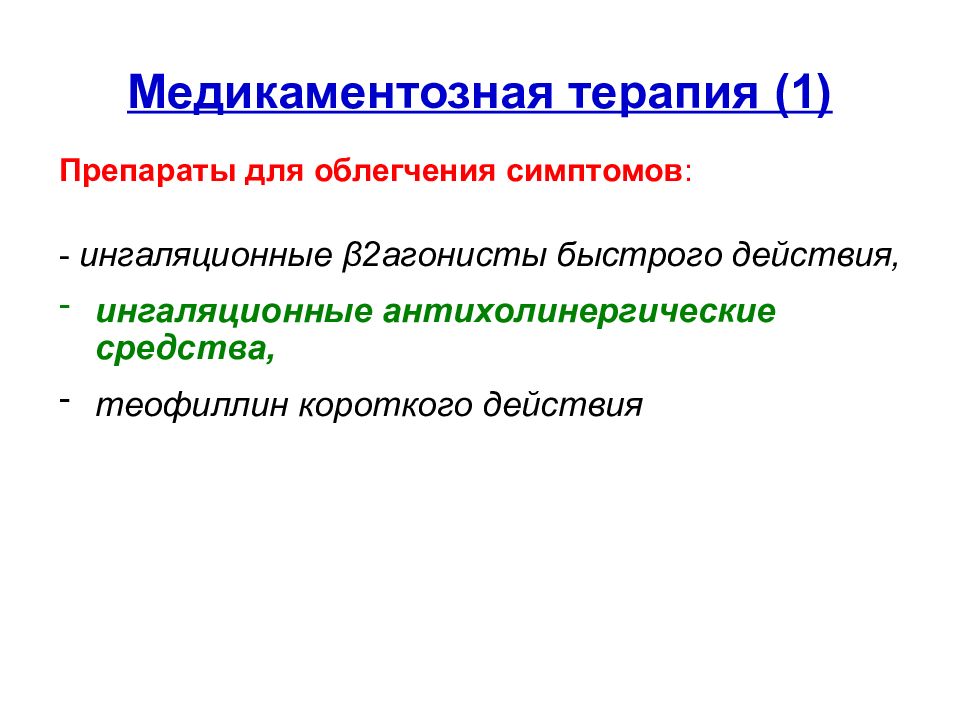 Медикаментозная терапия (1)

Препараты для облегчения симптомов:

- ингаляционные β2агонисты быстрого действия,

- ингаляционные антихолинергические средства,

- теофиллин короткого действия